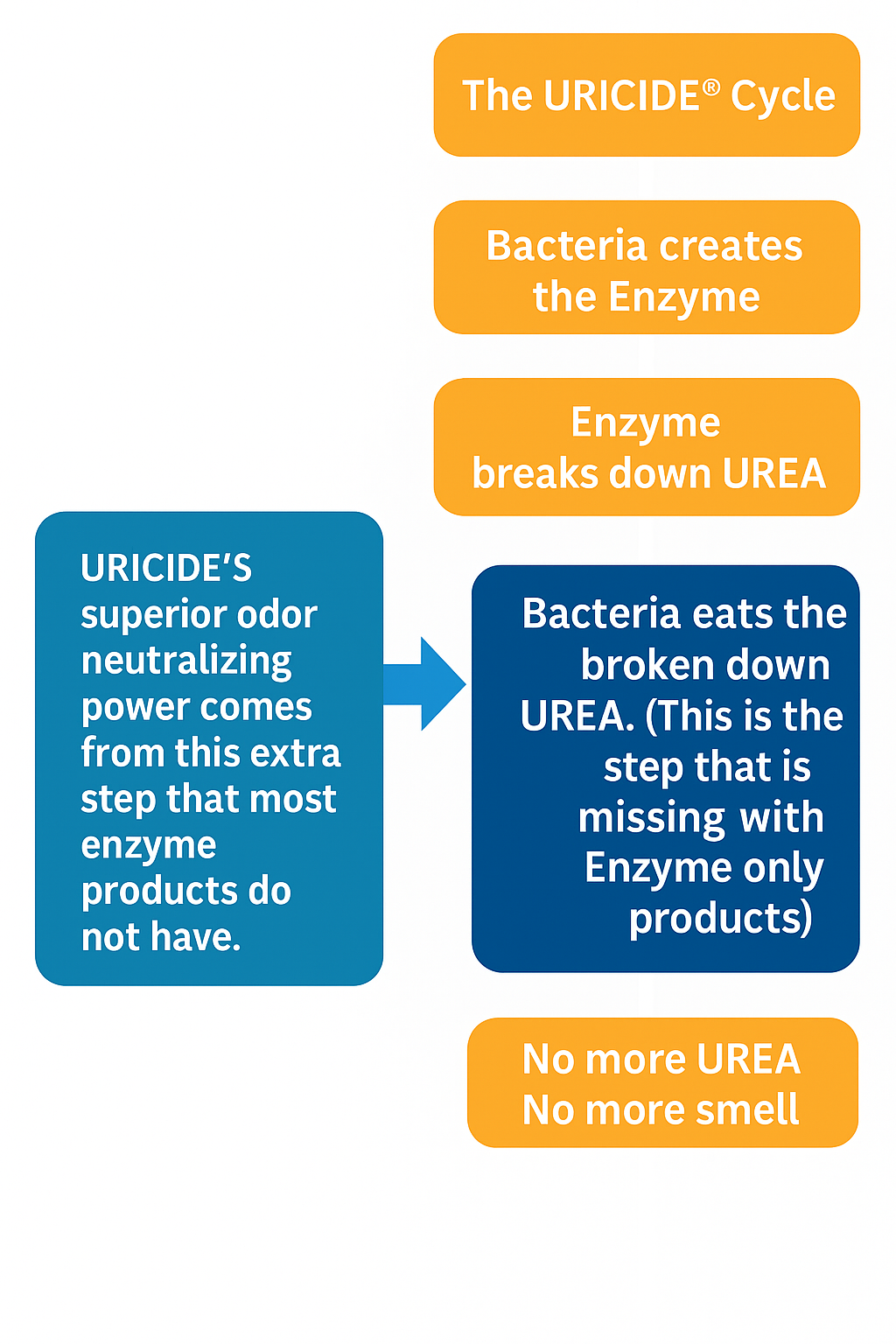 The URICIDE® Cycle

Bacteria creates the Enzyme

Enzyme breaks down UREA

URICIDE'S superior odor neutralizing power comes from this extra step that most enzyme products do not have.

Bacteria eats the broken down UREA. (This is the step that is missing with Enzyme only products)

No more UREA
No more smell